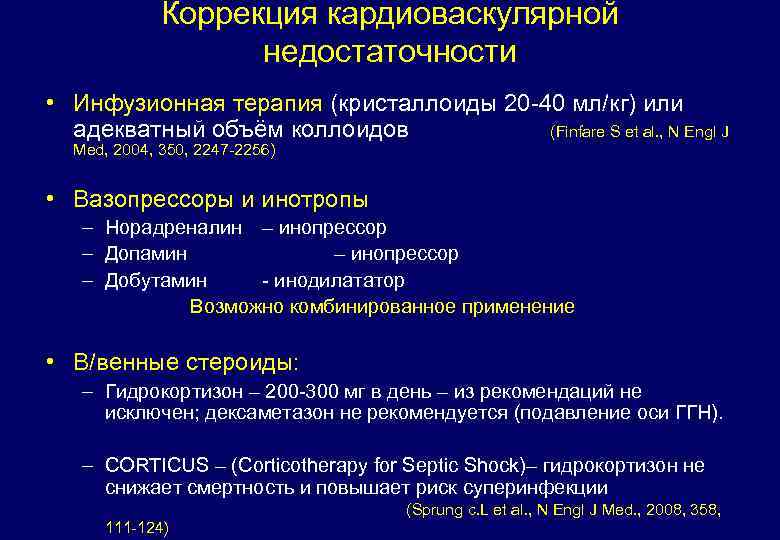 Коррекция кардиоваскулярной недостаточности

• Инфузионная терапия (кристаллоиды 20-40 мл/кг) или адекватный объём коллоидов (Finfare S et al., N Engl J Med, 2004, 350, 2247-2256)

• Вазопрессоры и инотропы
– Норадреналин – инопрессор
– Допамин – инопрессор
– Добутамин - инодилататор
Возможно комбинированное применение

• В/венные стероиды:
– Гидрокортизон – 200-300 мг в день – из рекомендаций не исключен; дексаметазон не рекомендуется (подавление оси ГГН).

– CORTICUS – (Corticotherapy for Septic Shock)– гидрокортизон не снижает смертность и повышает риск суперинфекции (Sprung c.L et al., N Engl J Med., 2008, 358, 111-124)